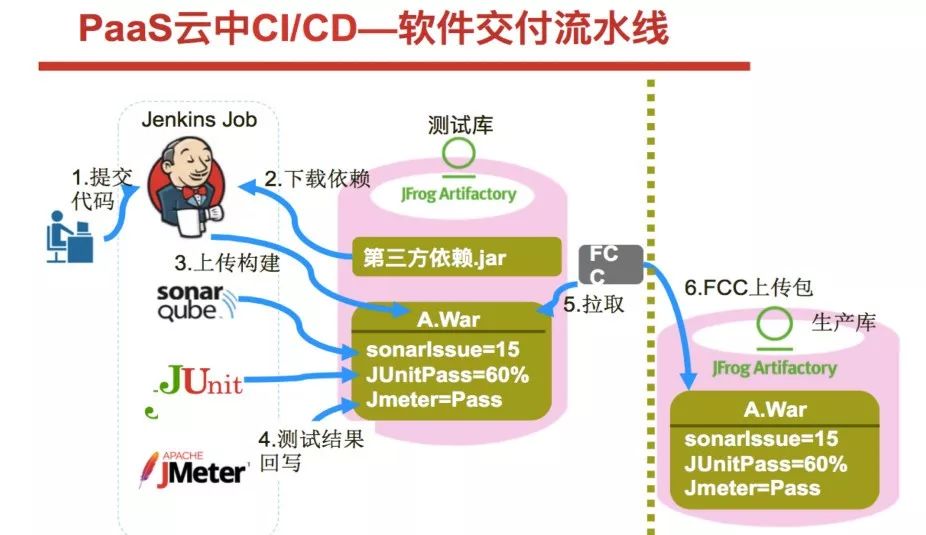 PaaS云中CI/CD—软件交付流水线

Jenkins Job

1.提交代码

2.下载依赖

3.上传构建

sonarqube

JUnit

APACHE JMeter

4.测试结果回写

测试库

JFrog Artifactory

第三方依赖.jar

A.War
sonarIssue=15
JUnitPass=60%
Jmeter=Pass

FCC

5.拉取

6.FCC上传包

生产库

JFrog Artifactory

A.War
sonarIssue=15
JUnitPass=60%
Jmeter=Pass